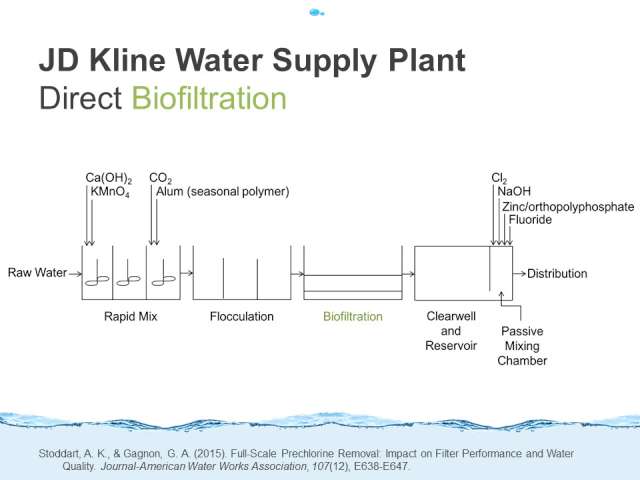 JD Kline Water Supply Plant
Direct Biofiltration

$Ca(OH)_2$
$KMnO_4$
$CO_2$
Alum (seasonal polymer)

$Cl_2$
NaOH
Zinc/orthopolyphosphate
Fluoride

Raw Water
Distribution

Rapid Mix
Flocculation
Biofiltration
Clearwell and Reservoir
Passive Mixing Chamber

Stoddart, A. K., & Gagnon, G. A. (2015). Full-Scale Prechlorine Removal: Impact on Filter Performance and Water Quality. Journal-American Water Works Association, 107(12), E638-E647.